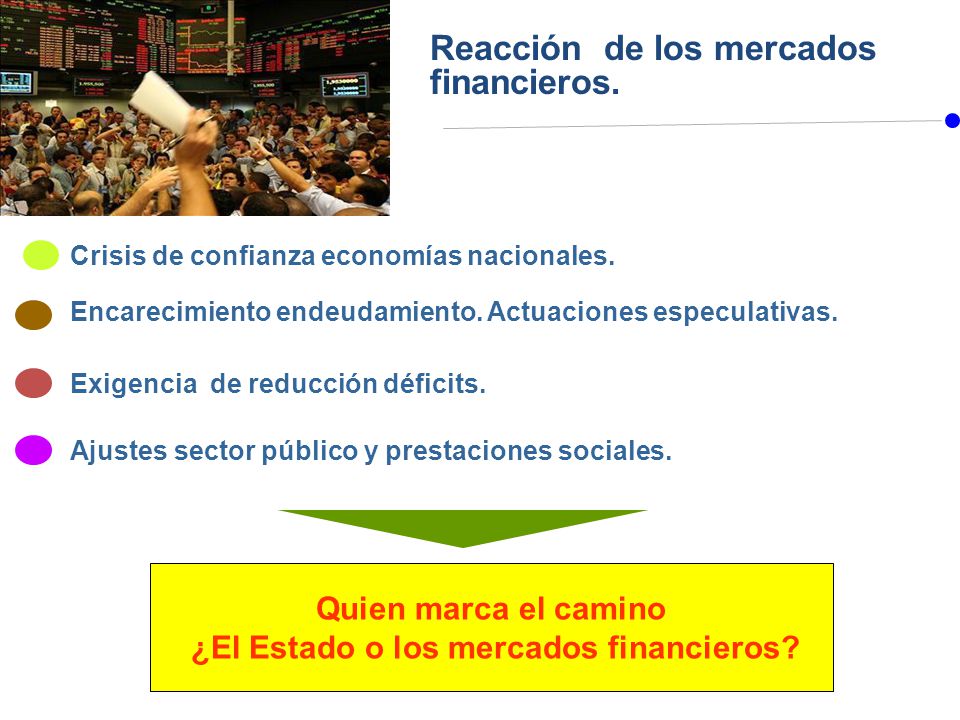 Reacción de los mercados financieros.

Crisis de confianza economías nacionales.

Encarecimiento endeudamiento. Actuaciones especulativas.

Exigencia de reducción déficits.

Ajustes sector público y prestaciones sociales.

Quien marca el camino
¿El Estado o los mercados financieros?